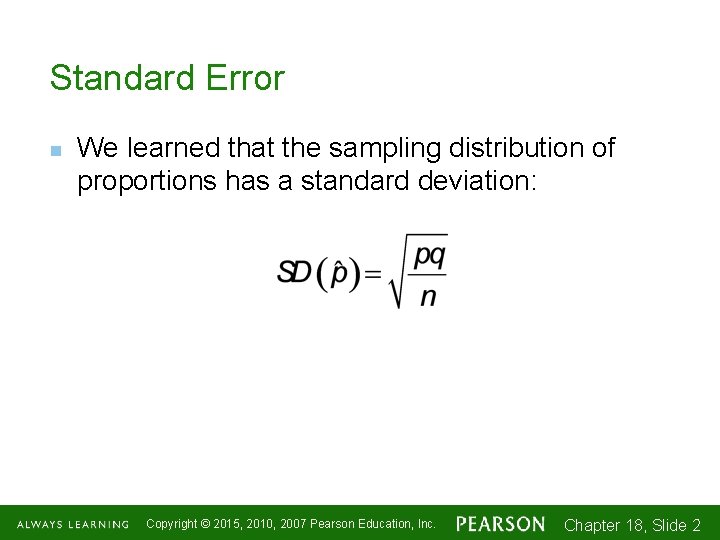 Standard Error

We learned that the sampling distribution of proportions has a standard deviation:

$SD(\hat{p}) = \sqrt{\frac{pq}{n}}$

ALWAYS LEARNING Copyright © 2015, 2010, 2007 Pearson Education, Inc. PEARSON Chapter 18, Slide 2